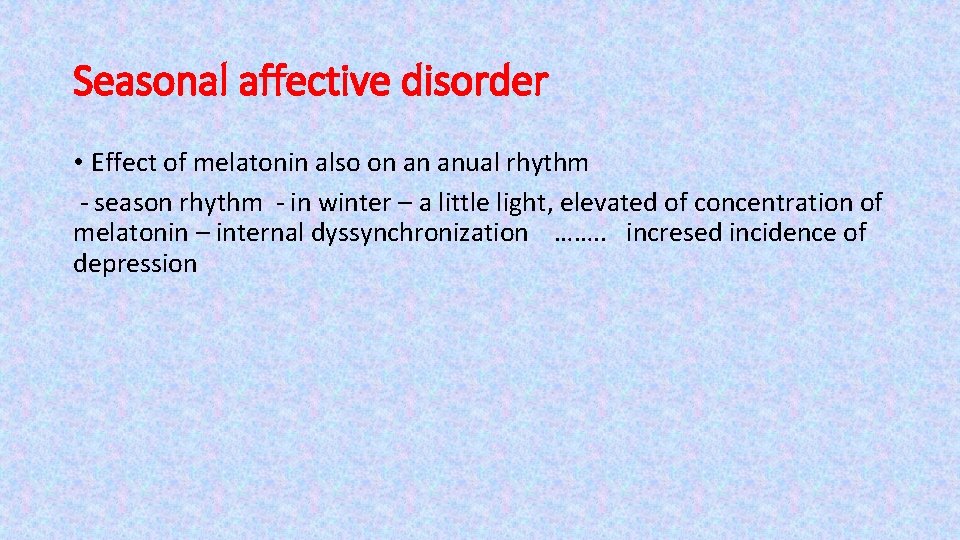 Seasonal affective disorder

• Effect of melatonin also on an anual rhythm

- season rhythm - in winter – a little light, elevated of concentration of melatonin – internal dyssynchronization …….. incresed incidence of depression